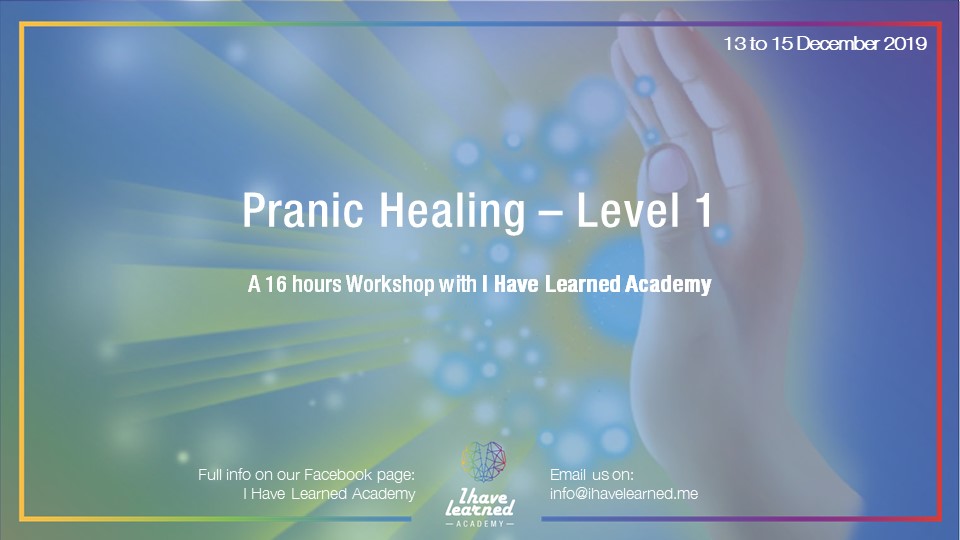 13 to 15 December 2019

Pranic Healing – Level 1

A 16 hours Workshop with I Have Learned Academy

Full info on our Facebook page:
I Have Learned Academy

I have learned
— ACADEMY —

Email us on:
info@ihavelearned.me